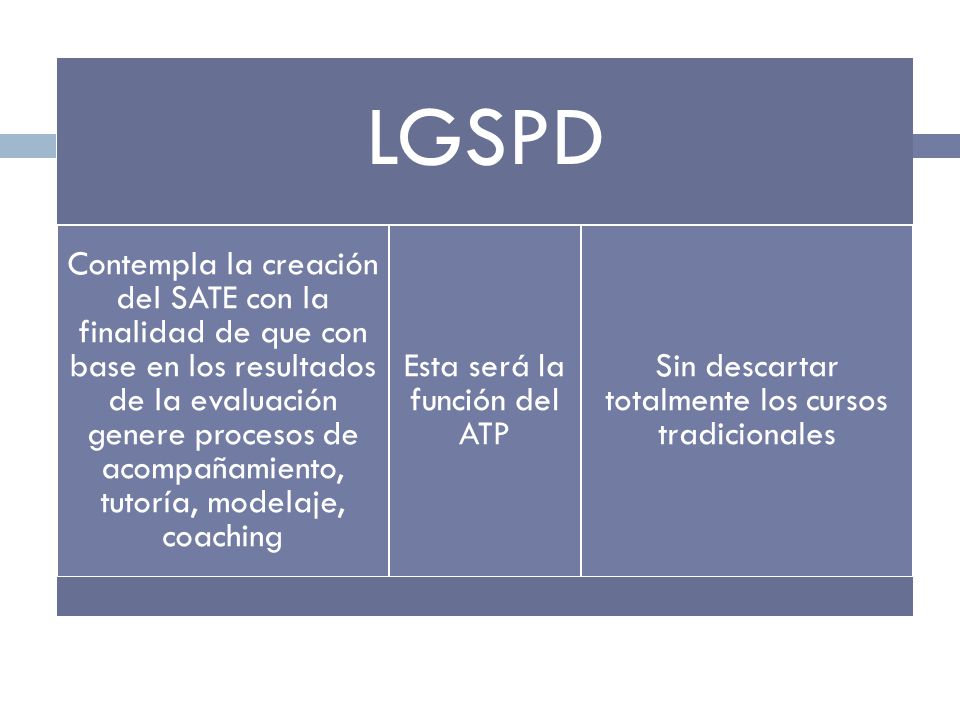 LGSPD

Contempla la creación del SATE con la finalidad de que con base en los resultados de la evaluación genere procesos de acompañamiento, tutoría, modelaje, coaching

Esta será la función del ATP

Sin descartar totalmente los cursos tradicionales